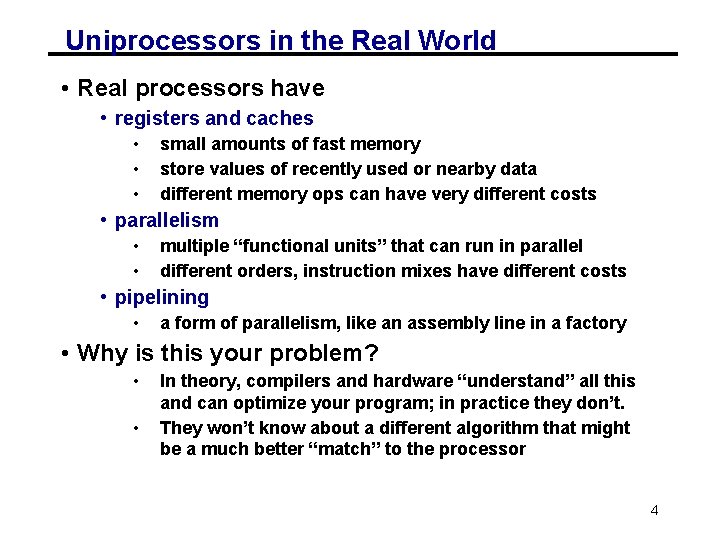 Uniprocessors in the Real World

• Real processors have
• registers and caches
• small amounts of fast memory
• store values of recently used or nearby data
• different memory ops can have very different costs
• parallelism
• multiple “functional units” that can run in parallel
• different orders, instruction mixes have different costs
• pipelining
• a form of parallelism, like an assembly line in a factory

• Why is this your problem?
• In theory, compilers and hardware “understand” all this and can optimize your program; in practice they don’t.
• They won’t know about a different algorithm that might be a much better “match” to the processor

4